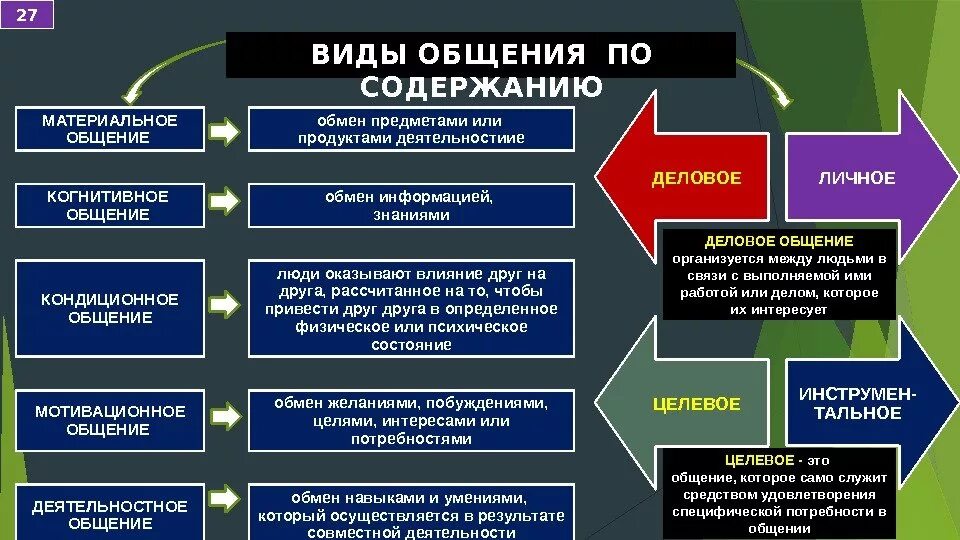 27

ВИДЫ ОБЩЕНИЯ ПО СОДЕРЖАНИЮ

МАТЕРИАЛЬНОЕ ОБЩЕНИЕ

обмен предметами или продуктами деятельностиие

КОГНИТИВНОЕ ОБЩЕНИЕ

обмен информацией, знаниями

КОНДИЦИОННОЕ ОБЩЕНИЕ

люди оказывают влияние друг на друга, рассчитанное на то, чтобы привести друг друга в определенное физическое или психическое состояние

МОТИВАЦИОННОЕ ОБЩЕНИЕ

обмен желаниями, побуждениями, целями, интересами или потребностями

ДЕЯТЕЛЬНОСТНОЕ ОБЩЕНИЕ

обмен навыками и умениями, который осуществляется в результате совместной деятельности

ДЕЛОВОЕ

ЛИЧНОЕ

ДЕЛОВОЕ ОБЩЕНИЕ организуется между людьми в связи с выполняемой ими работой или делом, которое их интересует

ЦЕЛЕВОЕ

ИНСТРУМЕН-ТАЛЬНОЕ

ЦЕЛЕВОЕ - это общение, которое само служит средством удовлетворения специфической потребности в общении